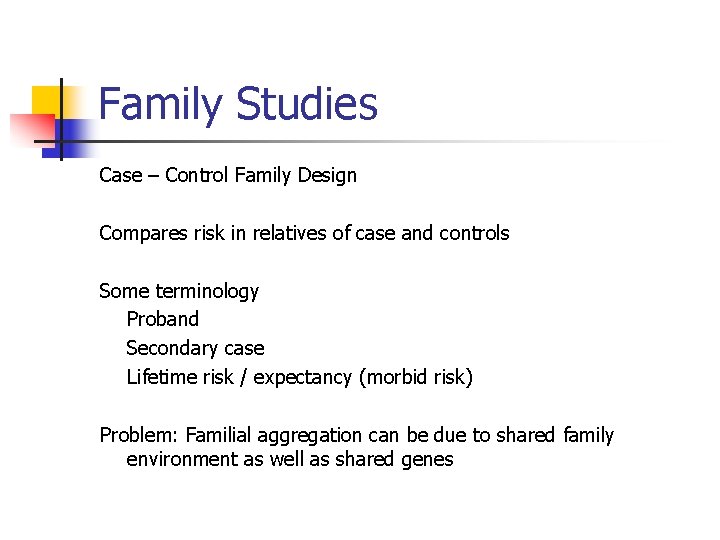 Family Studies

Case – Control Family Design

Compares risk in relatives of case and controls

Some terminology
Proband
Secondary case
Lifetime risk / expectancy (morbid risk)

Problem: Familial aggregation can be due to shared family environment as well as shared genes